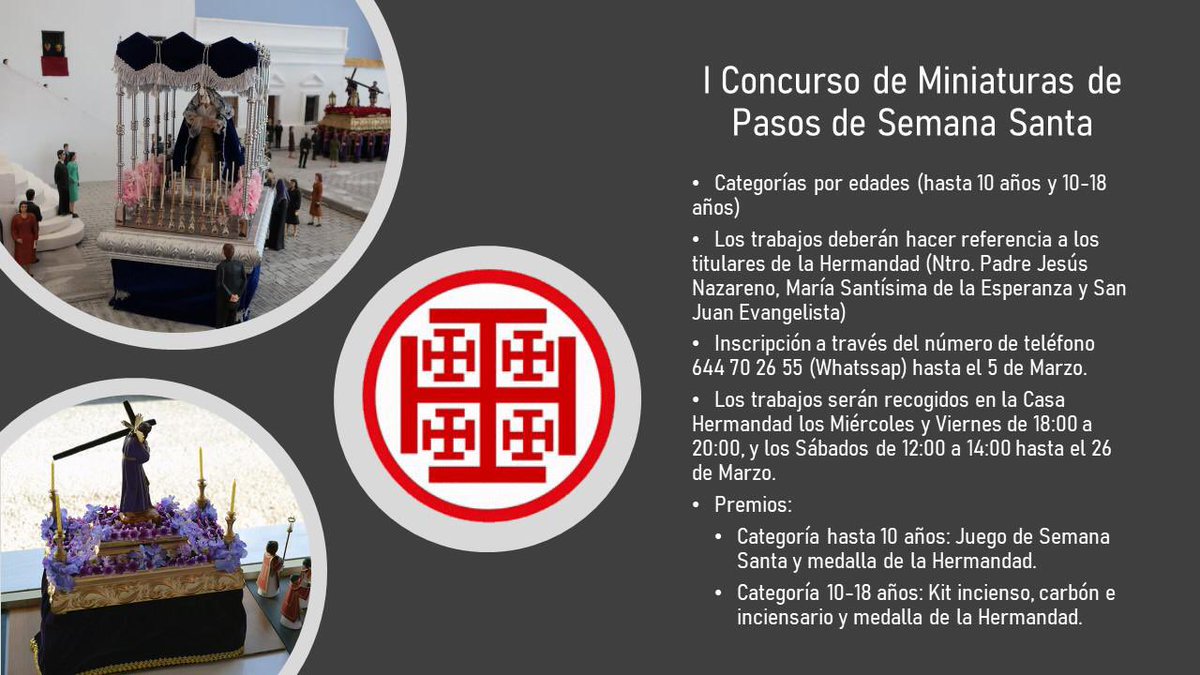 I Concurso de Miniaturas de Pasos de Semana Santa

• Categorías por edades (hasta 10 años y 10-18 años)

• Los trabajos deberán hacer referencia a los titulares de la Hermandad (Ntro. Padre Jesús Nazareno, María Santísima de la Esperanza y San Juan Evangelista)

• Inscripción a través del número de teléfono 644 70 26 55 (Whatssap) hasta el 5 de Marzo.

• Los trabajos serán recogidos en la Casa Hermandad los Miércoles y Viernes de 18:00 a 20:00, y los Sábados de 12:00 a 14:00 hasta el 26 de Marzo.

• Premios:

• Categoría hasta 10 años: Juego de Semana Santa y medalla de la Hermandad.

• Categoría 10-18 años: Kit incienso, carbón e inciensario y medalla de la Hermandad.